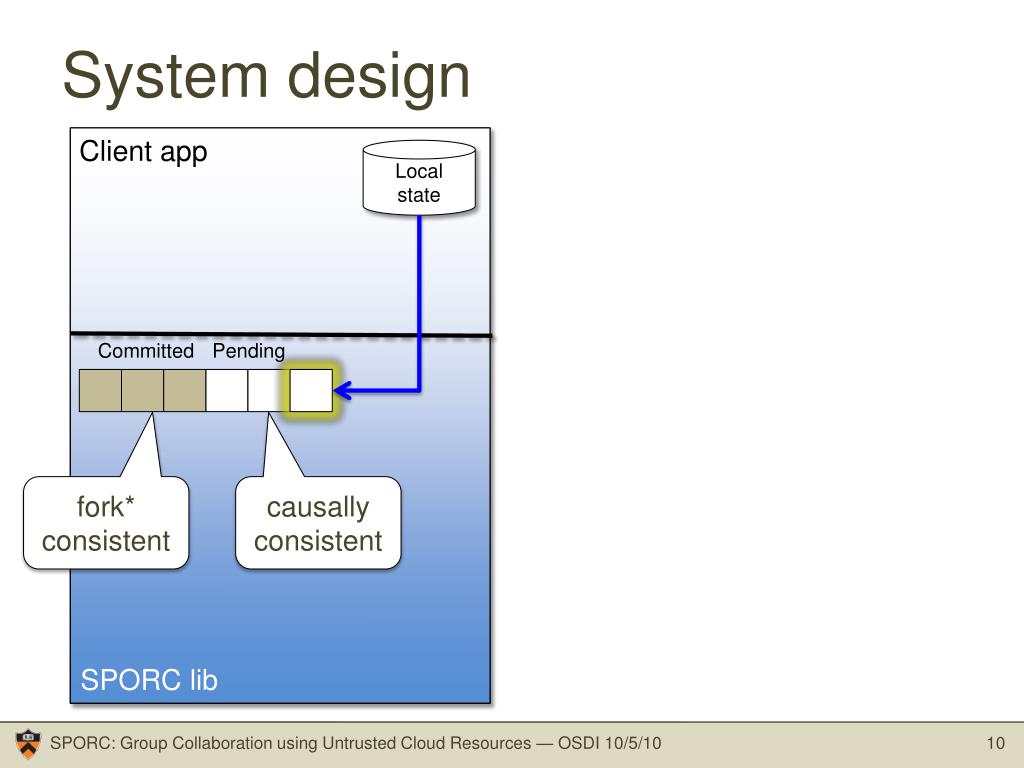 System design

Client app

Local state

Committed Pending

fork* consistent

causally consistent

SPORC lib

SPORC: Group Collaboration using Untrusted Cloud Resources — OSDI 10/5/10

10